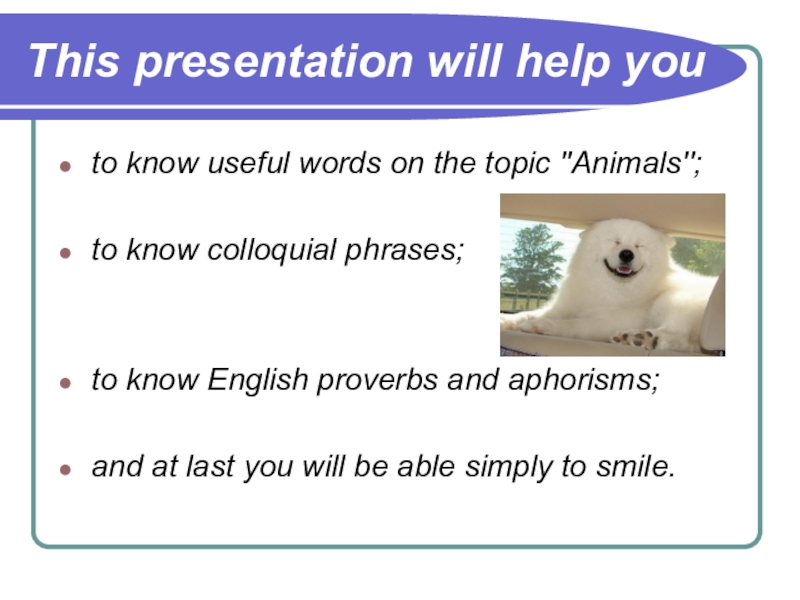 This presentation will help you

- to know useful words on the topic "Animals";
- to know colloquial phrases;
- to know English proverbs and aphorisms;
- and at last you will be able simply to smile.